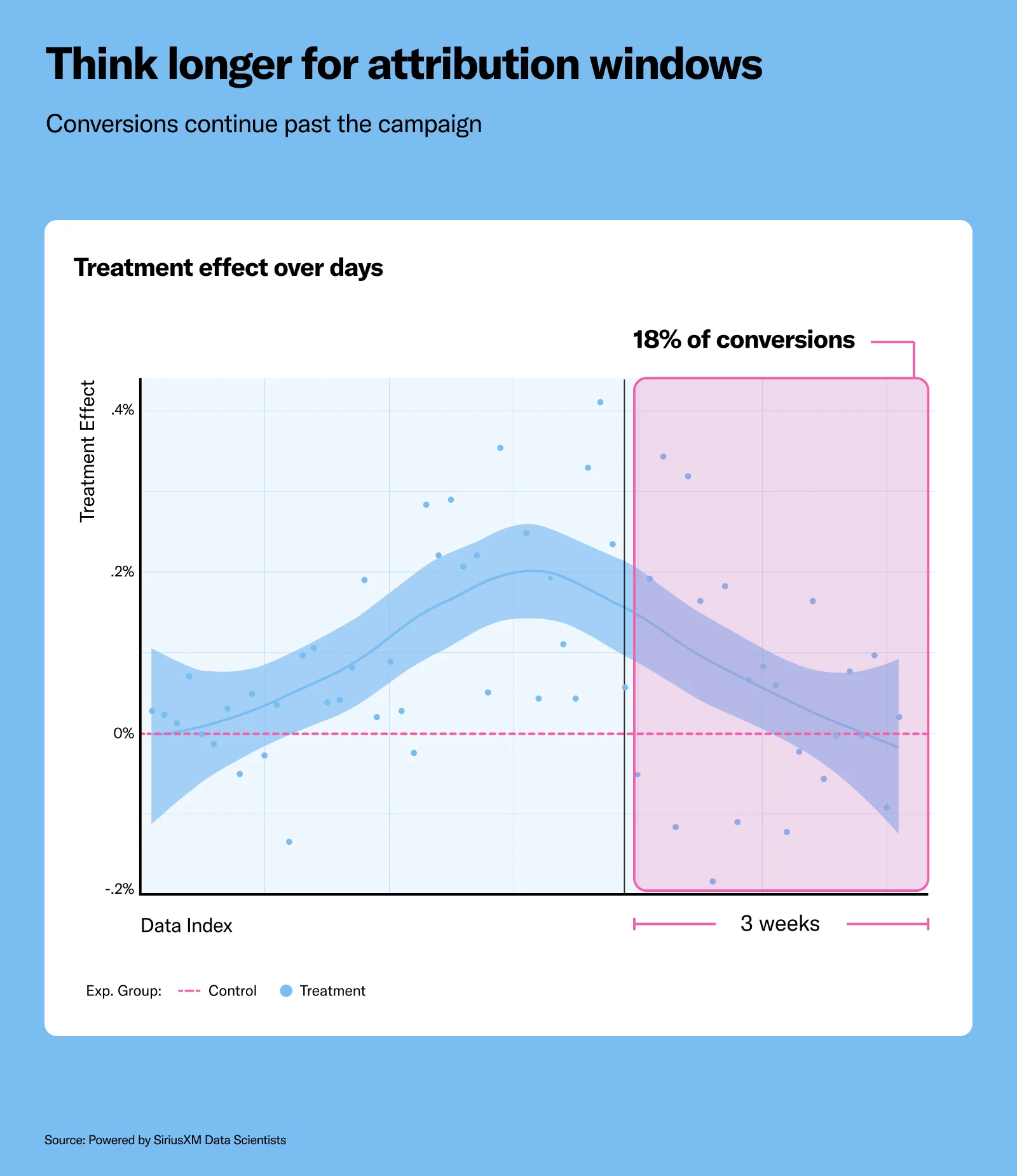 Think longer for attribution windows

Conversions continue past the campaign

Treatment effect over days

18% of conversions

Treatment Effect

.4%

.2%

0%

-.2%

Data Index

3 weeks

Exp. Group: Control Treatment

Source: Powered by SiriusXM Data Scientists